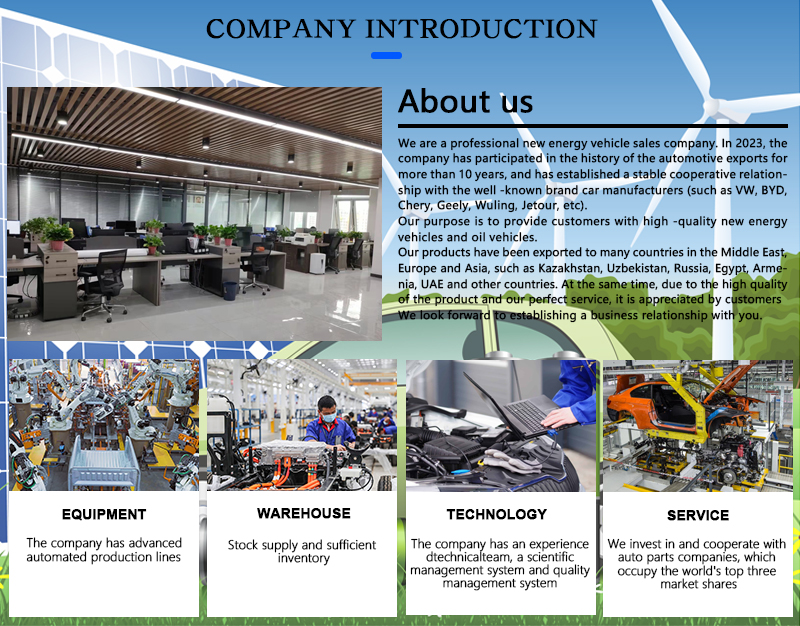 COMPANY INTRODUCTION

About us

We are a professional new energy vehicle sales company. In 2023, the company has participated in the history of the automotive exports for more than 10 years, and has established a stable cooperative relationship with the well -known brand car manufacturers (such as VW, BYD, Chery, Geely, Wuling, Jetour, etc).
Our purpose is to provide customers with high -quality new energy vehicles and oil vehicles.
Our products have been exported to many countries in the Middle East, Europe and Asia, such as Kazakhstan, Uzbekistan, Russia, Egypt, Armenia, UAE and other countries. At the same time, due to the high quality of the product and our perfect service, it is appreciated by customers
We look forward to establishing a business relationship with you.

EQUIPMENT

The company has advanced automated production lines

WAREHOUSE

Stock supply and sufficient inventory

TECHNOLOGY

The company has an experience dtechnicalteam, a scientific management system and quality management system

SERVICE

We invest in and cooperate with auto parts companies, which occupy the world's top three market shares